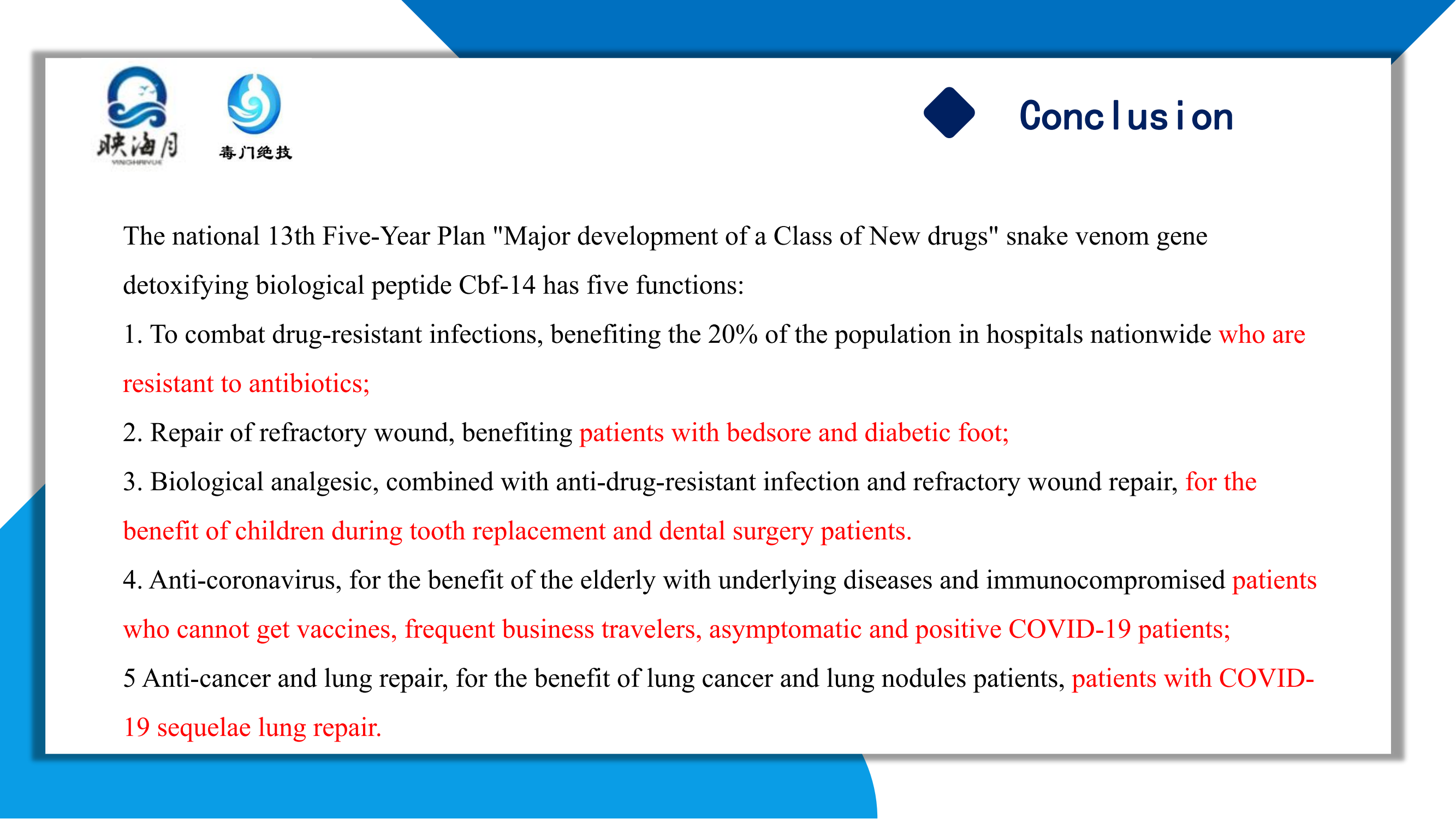 映海月
YINGHAIYUE

毒门绝技

Conclusion

The national 13th Five-Year Plan "Major development of a Class of New drugs" snake venom gene detoxifying biological peptide Cbf-14 has five functions:

1. To combat drug-resistant infections, benefiting the 20% of the population in hospitals nationwide who are resistant to antibiotics;

2. Repair of refractory wound, benefiting patients with bedsore and diabetic foot;

3. Biological analgesic, combined with anti-drug-resistant infection and refractory wound repair, for the benefit of children during tooth replacement and dental surgery patients.

4. Anti-coronavirus, for the benefit of the elderly with underlying diseases and immunocompromised patients who cannot get vaccines, frequent business travelers, asymptomatic and positive COVID-19 patients;

5 Anti-cancer and lung repair, for the benefit of lung cancer and lung nodules patients, patients with COVID-19 sequelae lung repair.